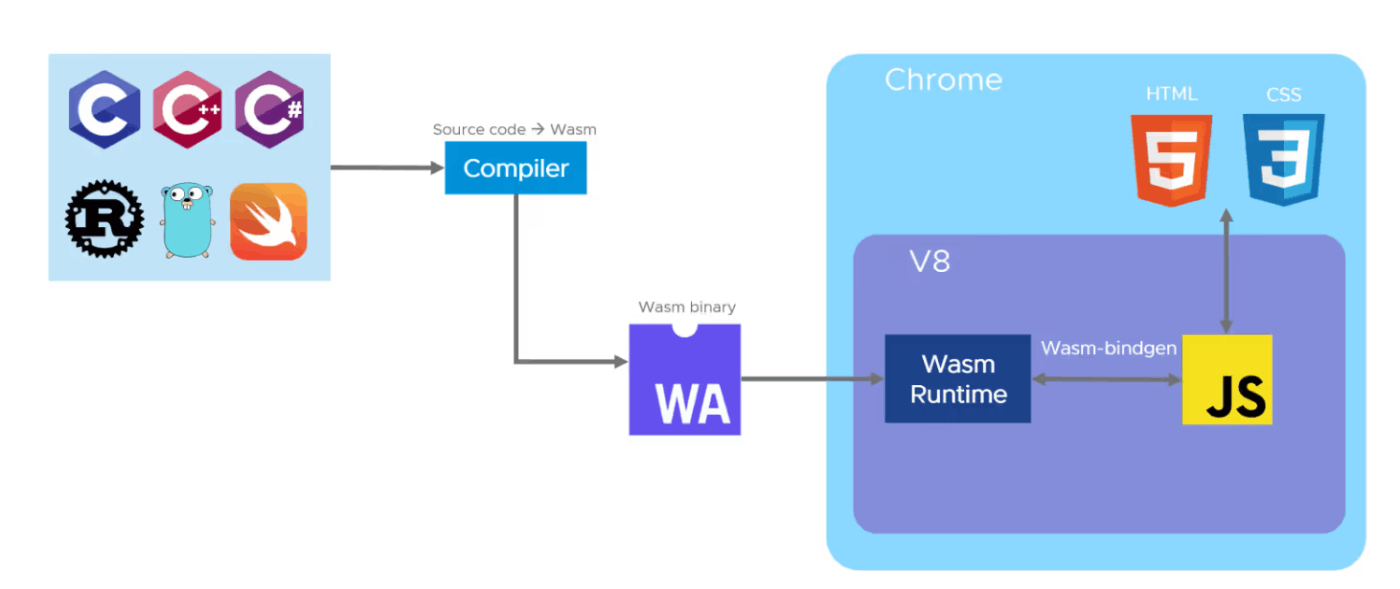 C C++ C#

R

Source code → Wasm
Compiler

Wasm binary
WA

Chrome
HTML
5
CSS
3

V8
Wasm Runtime
Wasm-bindgen
JS